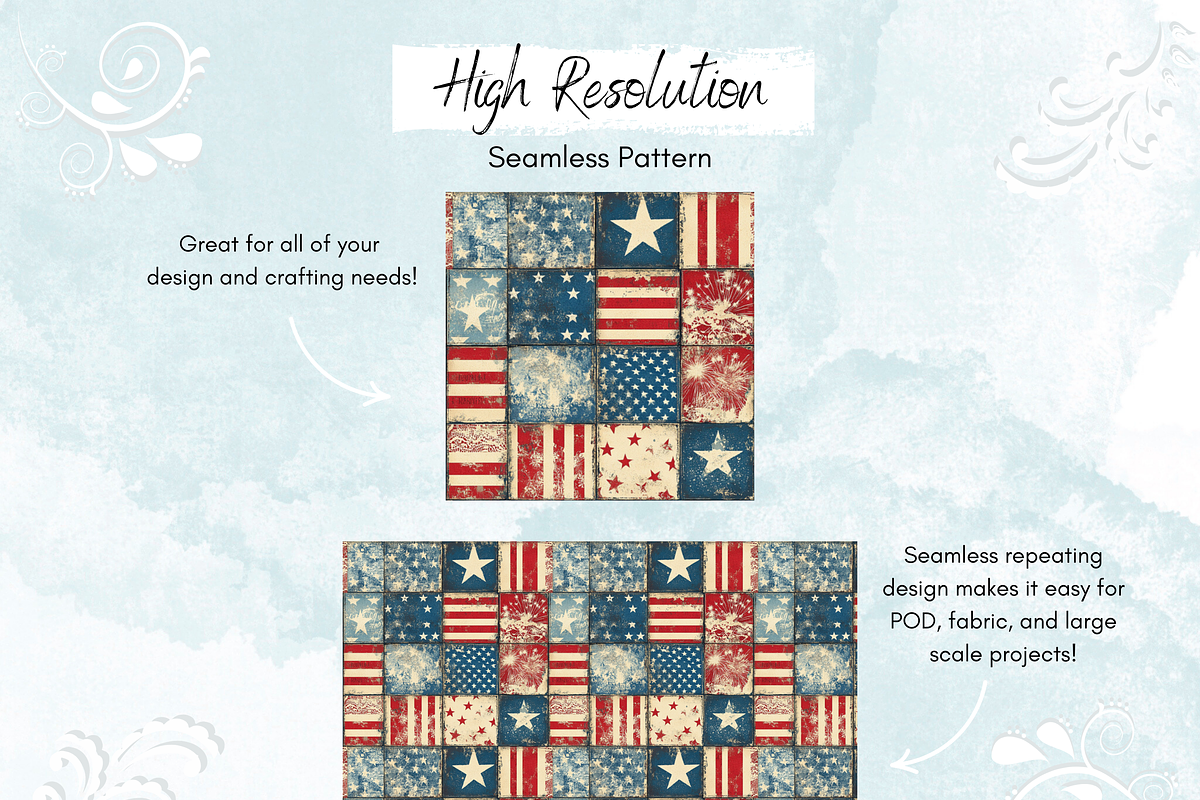 High Resolution

Seamless Pattern

Great for all of your design and crafting needs!

Seamless repeating design makes it easy for POD, fabric, and large scale projects!